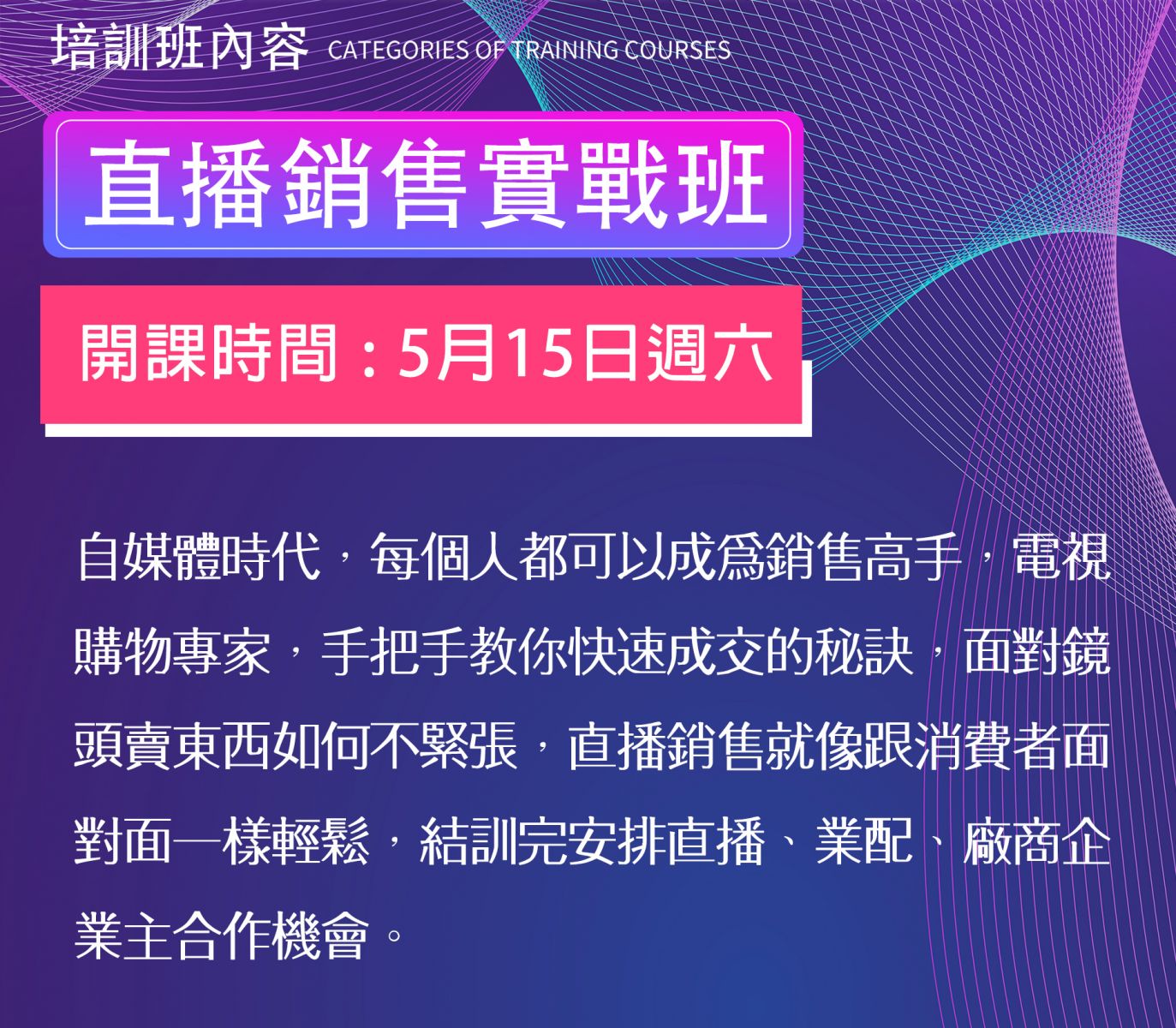 培訓班內容 CATEGORIES OF TRAINING COURSES

直播銷售實戰班

開課時間：5月15日週六

自媒體時代，每個人都可以成為銷售高手，電視購物專家，手把手教你快速成交的秘訣，面對鏡頭賣東西如何不緊張，直播銷售就像跟消費者面對面一樣輕鬆，結訓完安排直播、業配、廠商企業主合作機會。